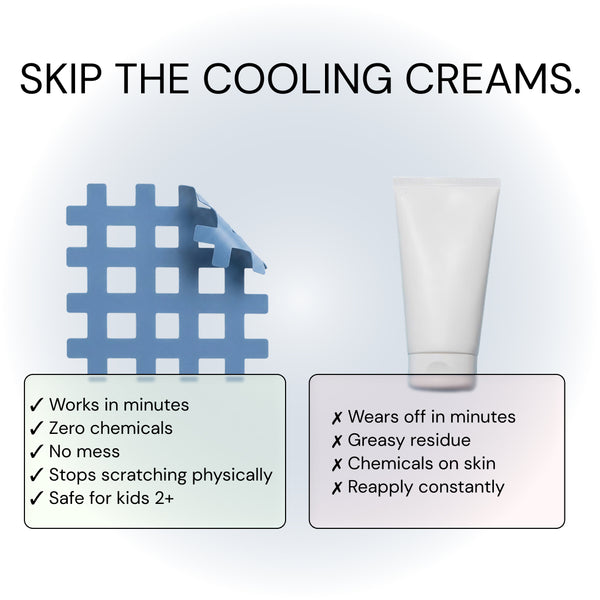 SKIP THE COOLING CREAMS.

✓ Works in minutes
✓ Zero chemicals
✓ No mess
✓ Stops scratching physically
✓ Safe for kids 2+

✗ Wears off in minutes
✗ Greasy residue
✗ Chemicals on skin
✗ Reapply constantly